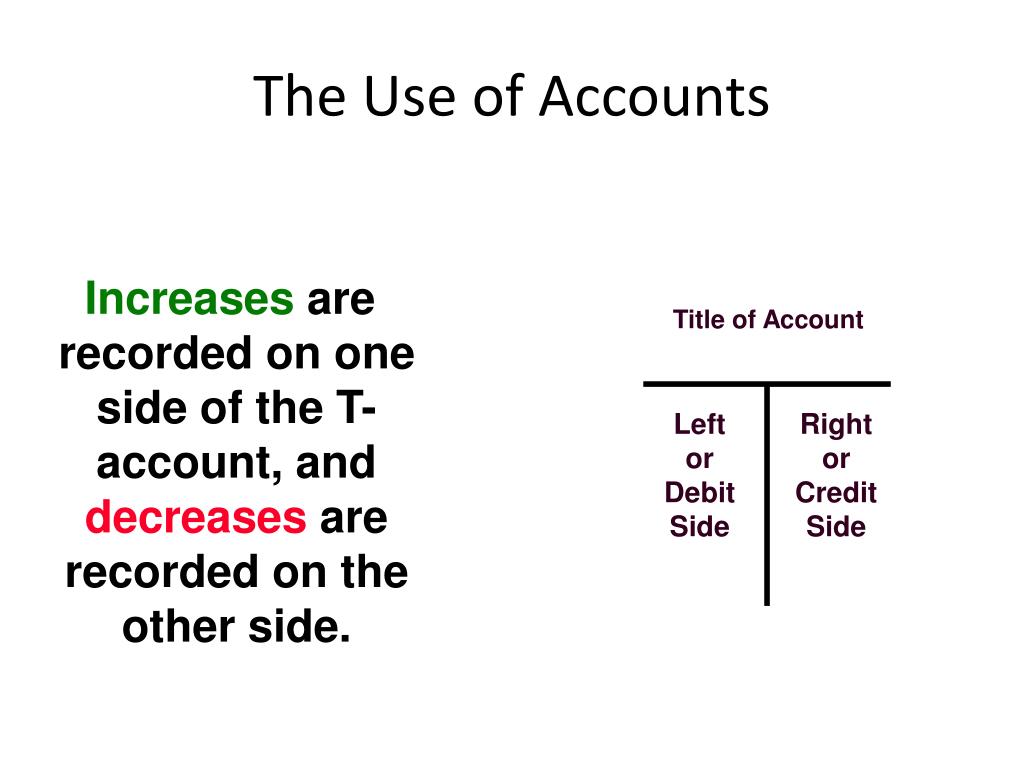 The Use of Accounts

Increases are recorded on one side of the T-account, and decreases are recorded on the other side.

Title of Account

Left or Debit Side

Right or Credit Side